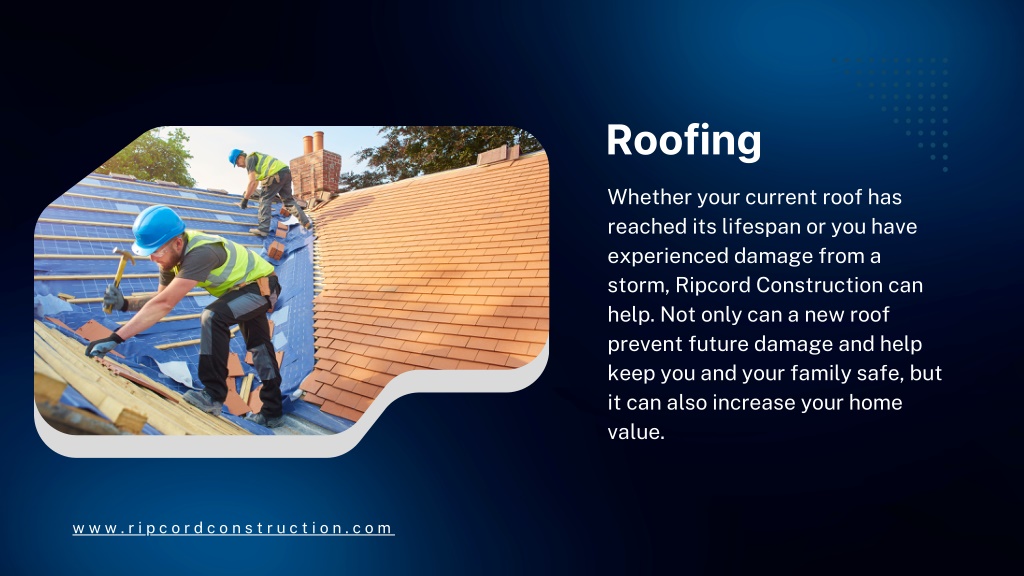 Roofing

Whether your current roof has reached its lifespan or you have experienced damage from a storm, Ripcord Construction can help. Not only can a new roof prevent future damage and help keep you and your family safe, but it can also increase your home value.

www.ripcordconstruction.com